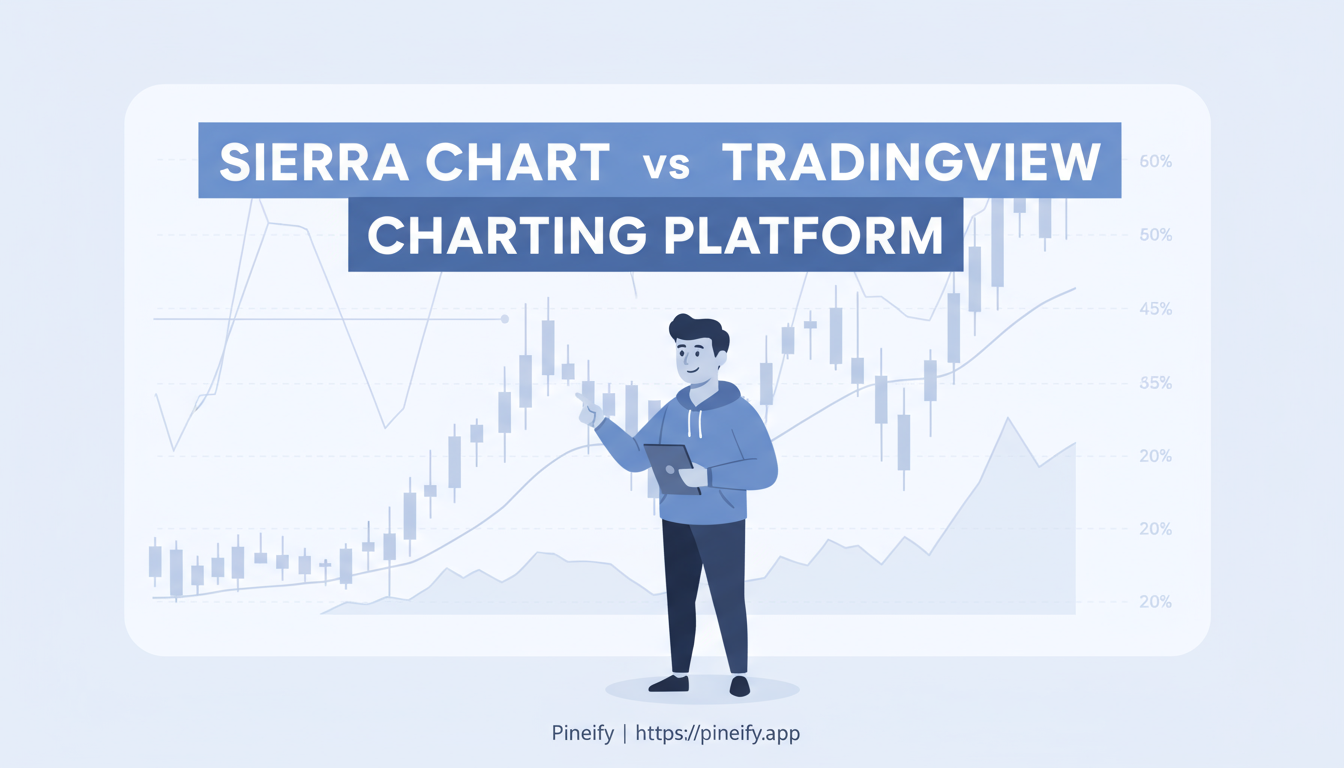 SIERRA CHART vs TRADINGVIEW
CHARTING PLATFORM

60%
50%
45%
55%
20%
20%
20%

Pineify | https://pineify.app